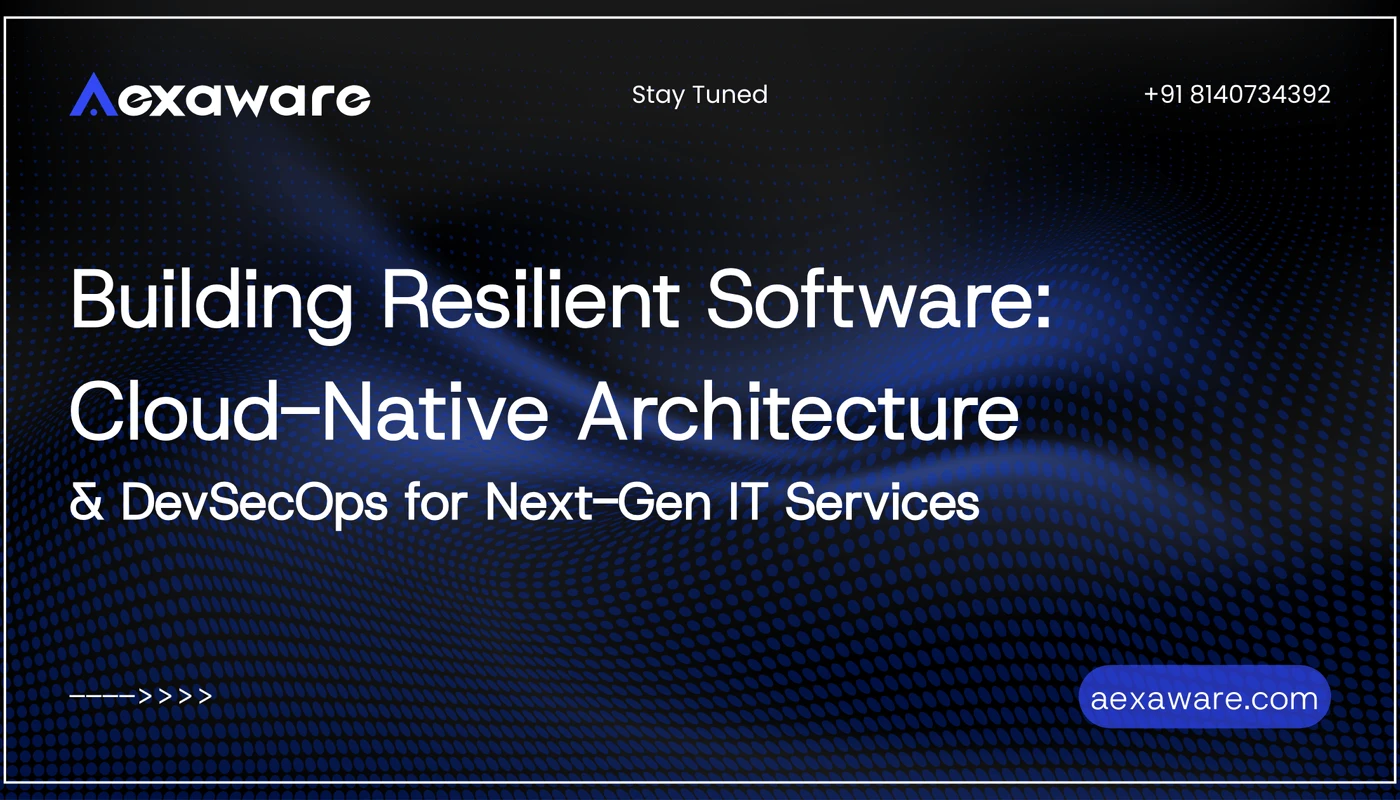 Aexaware

Stay Tuned

+91 8140734392

Building Resilient Software: Cloud-Native Architecture & DevSecOps for Next-Gen IT Services

---->>>>

aexaware.com